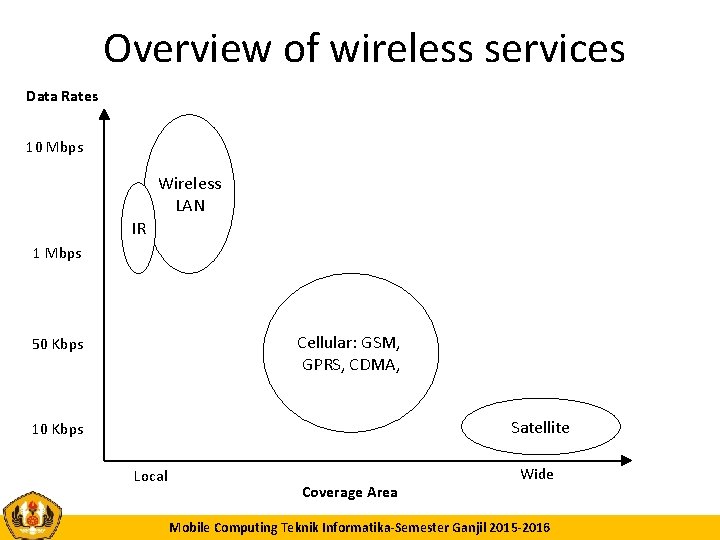 Overview of wireless services

Data Rates

10 Mbps

1 Mbps

50 Kbps

10 Kbps

IR

Wireless LAN

Cellular: GSM, GPRS, CDMA,

Satellite

Local

Wide

Coverage Area

Mobile Computing Teknik Informatika-Semester Ganjil 2015-2016